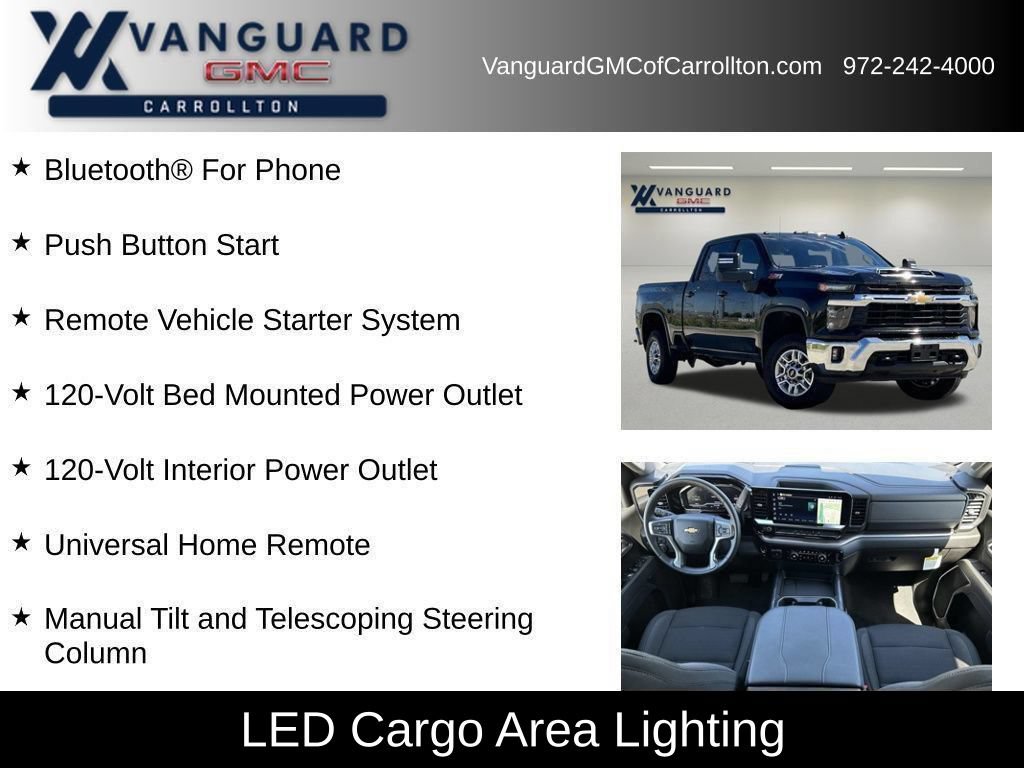 VANGUARD
GMC
CARROLLTON

VanguardGMCofCarrollton.com 972-242-4000

★ Bluetooth® For Phone

★ Push Button Start

★ Remote Vehicle Starter System

★ 120-Volt Bed Mounted Power Outlet

★ 120-Volt Interior Power Outlet

★ Universal Home Remote

★ Manual Tilt and Telescoping Steering Column

VANGUARD
GMC
CARROLLTON

LED Cargo Area Lighting